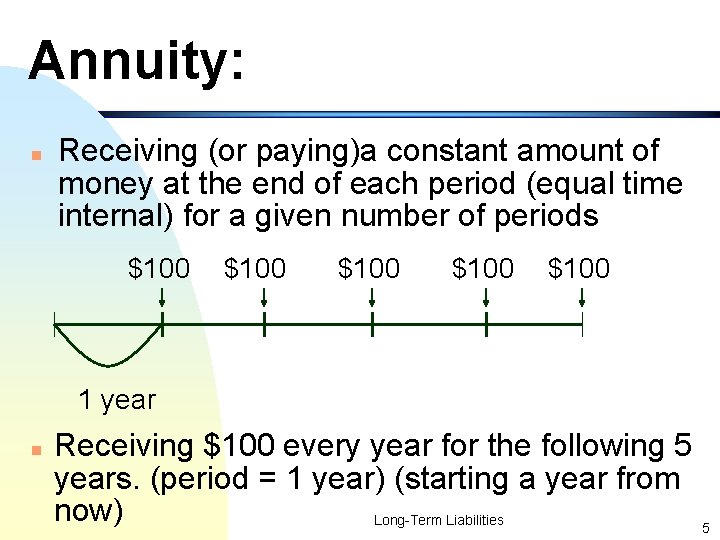 Annuity:

Receiving (or paying)a constant amount of money at the end of each period (equal time internal) for a given number of periods

\$100 \$100 \$100 \$100 \$100

1 year

Receiving \$100 every year for the following 5 years. (period = 1 year) (starting a year from now)

Long-Term Liabilities

5